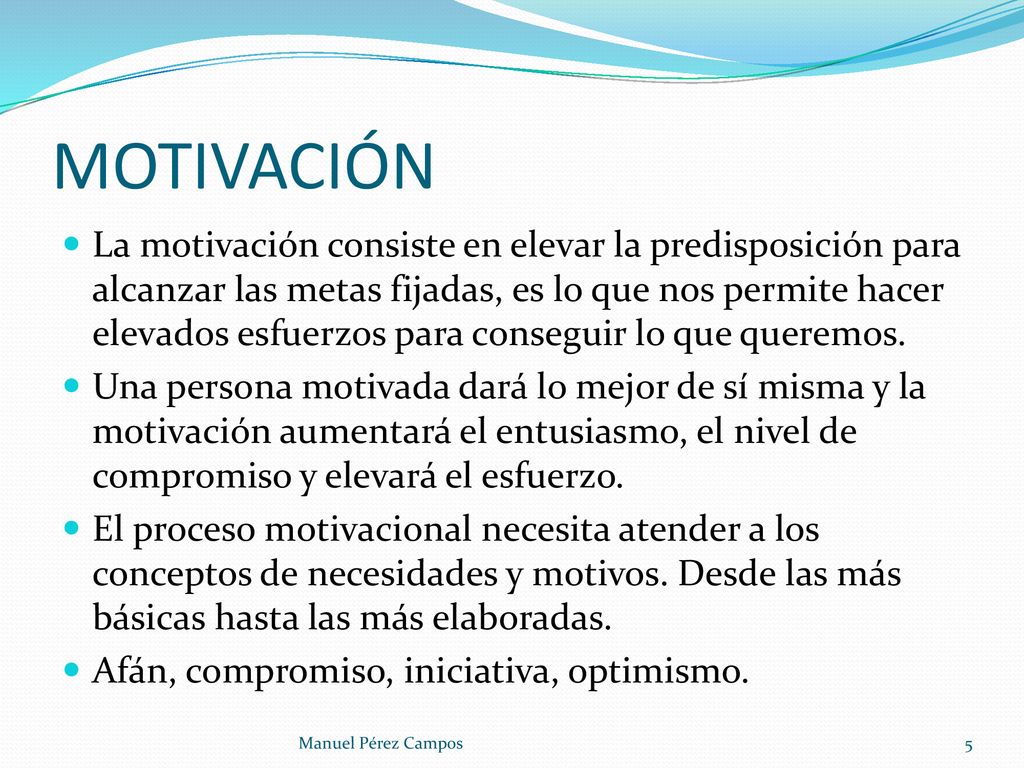 MOTIVACIÓN

La motivación consiste en elevar la predisposición para alcanzar las metas fijadas, es lo que nos permite hacer elevados esfuerzos para conseguir lo que queremos.

Una persona motivada dará lo mejor de sí misma y la motivación aumentará el entusiasmo, el nivel de compromiso y elevará el esfuerzo.

El proceso motivacional necesita atender a los conceptos de necesidades y motivos. Desde las más básicas hasta las más elaboradas.

Afán, compromiso, iniciativa, optimismo.

Manuel Pérez Campos

5